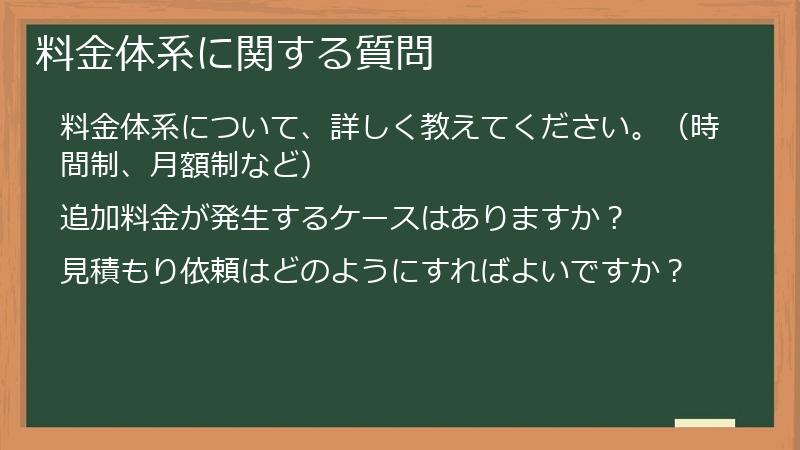 料金体系に関する質問

料金体系について、詳しく教えてください。（時間制、月額制など）

追加料金が発生するケースはありますか？

見積もり依頼はどのようにすればよいですか？